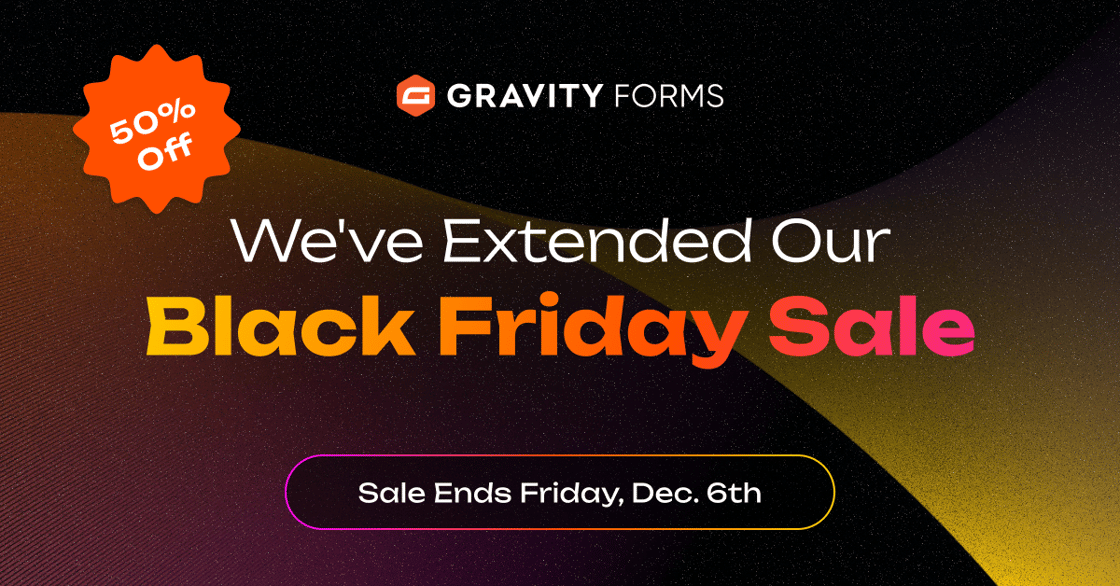 50% Off

GRAVITY FORMS

We've Extended Our
Black Friday Sale

Sale Ends Friday, Dec. 6th